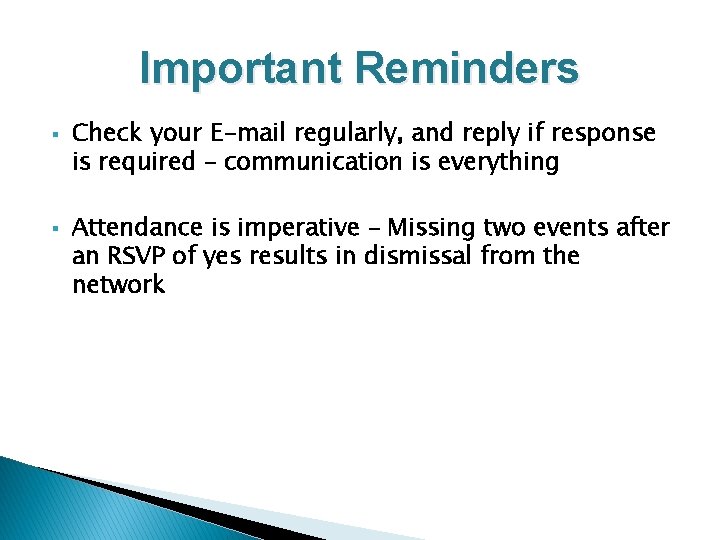 Important Reminders

▪ Check your E-mail regularly, and reply if response is required – communication is everything

▪ Attendance is imperative – Missing two events after an RSVP of yes results in dismissal from the network